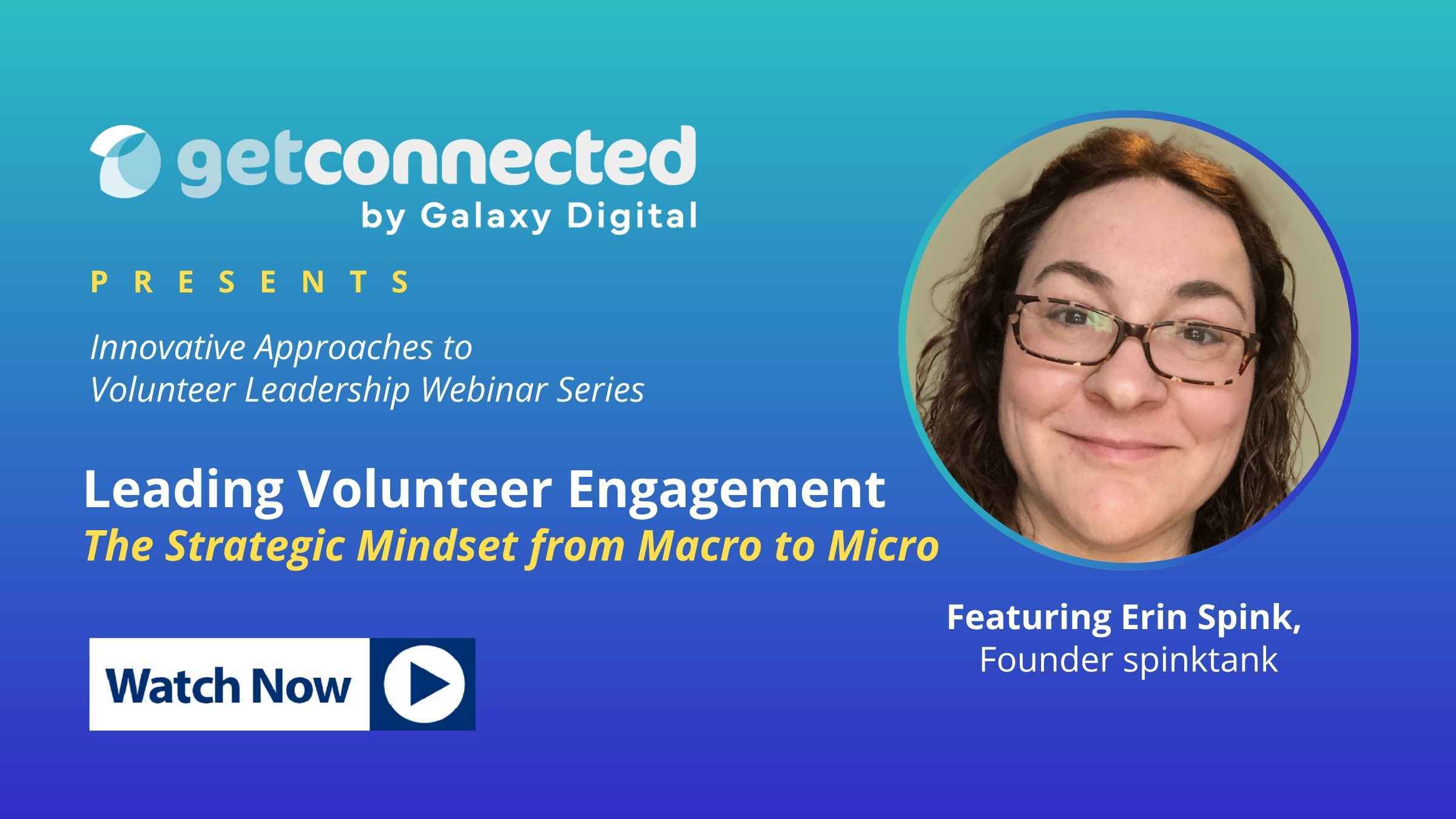 getconnected
by Galaxy Digital

PRESENTS

Innovative Approaches to
Volunteer Leadership Webinar Series

Leading Volunteer Engagement
The Strategic Mindset from Macro to Micro

Watch Now

Featuring Erin Spink,
Founder spinktank